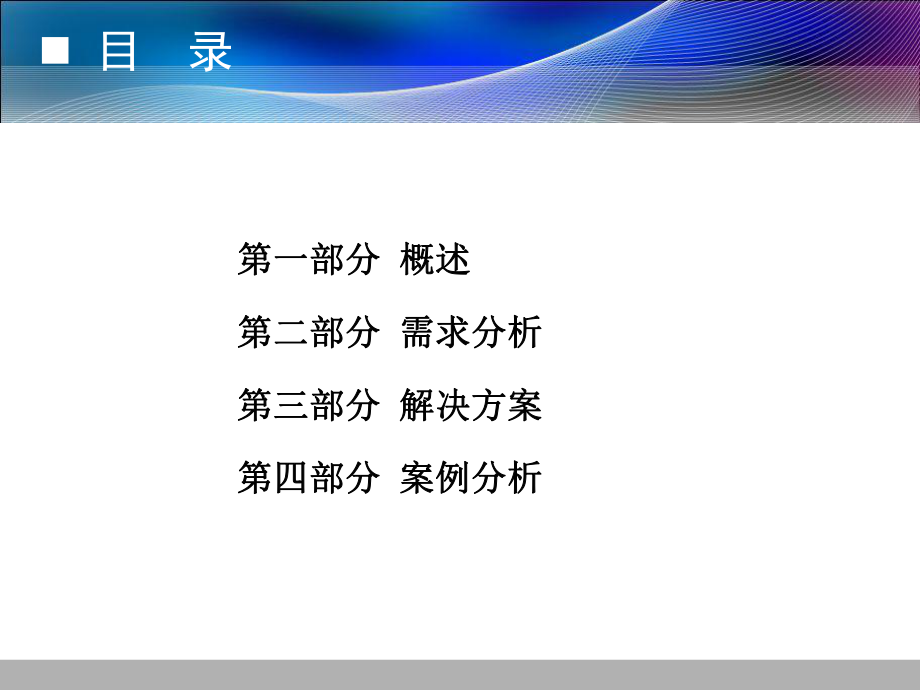 ■ 目　录

第一部分　概述

第二部分　需求分析

第三部分　解决方案

第四部分　案例分析